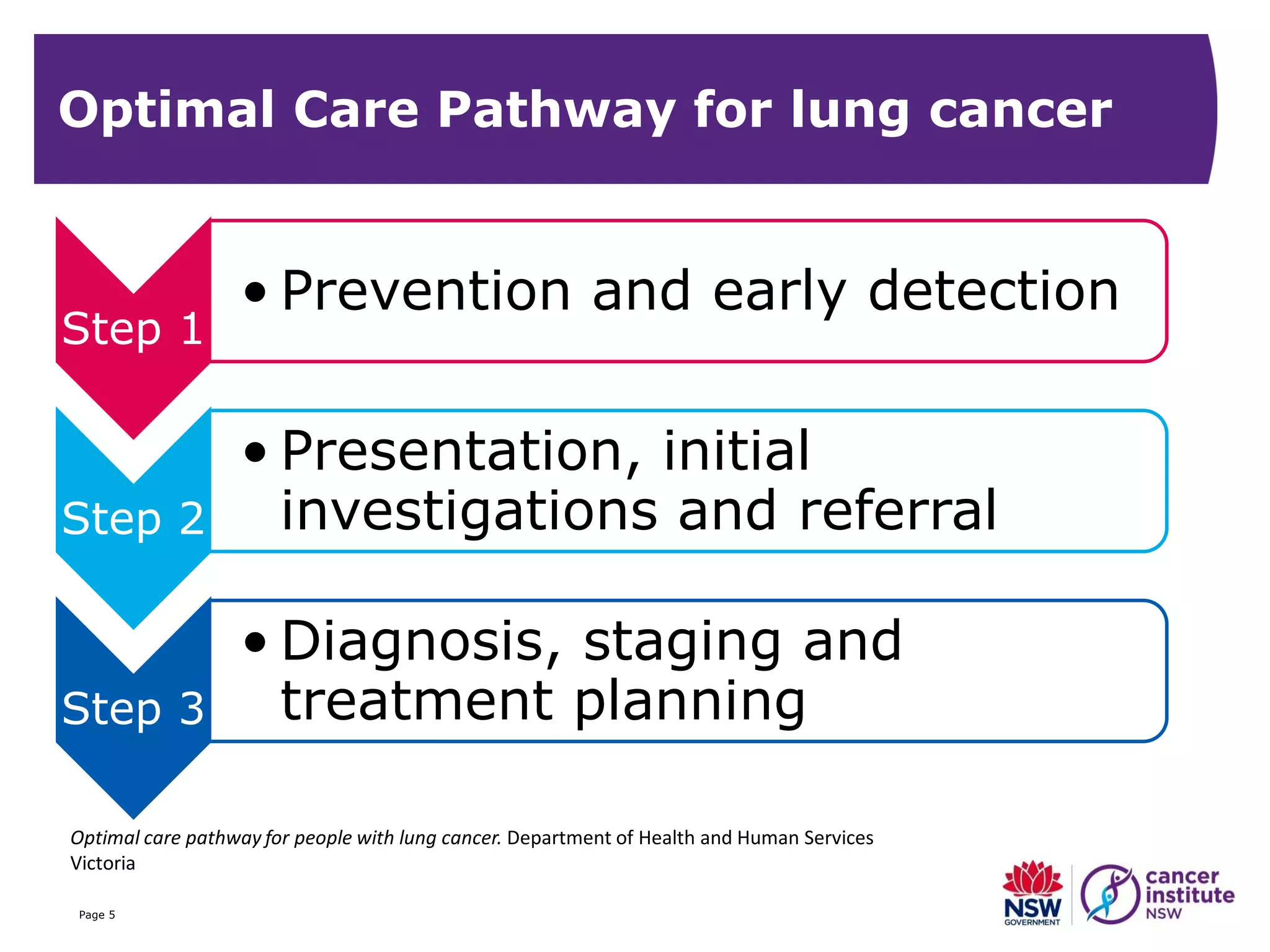 Optimal Care Pathway for lung cancer

Step 1

• Prevention and early detection

Step 2

• Presentation, initial investigations and referral

Step 3

• Diagnosis, staging and treatment planning

Optimal care pathway for people with lung cancer. Department of Health and Human Services Victoria

Page 5

NSW GOVERNMENT

cancer institute NSW